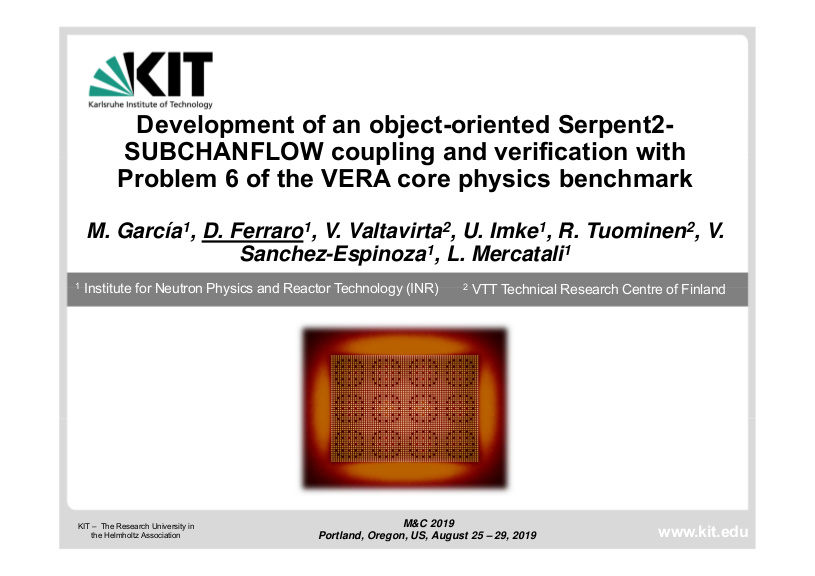 KIT
Karlsruhe Institute of Technology

Development of an object-oriented Serpent2-SUBCHANFLOW coupling and verification with Problem 6 of the VERA core physics benchmark

M. García$^1$, D. Ferraro$^1$, V. Valtavirta$^2$, U. Imke$^1$, R. Tuominen$^2$, V. Sanchez-Espinoza$^1$, L. Mercatali$^1$

$^1$ Institute for Neutron Physics and Reactor Technology (INR) $^2$ VTT Technical Research Centre of Finland

KIT – The Research University in the Helmholtz Association

M&C 2019
Portland, Oregon, US, August 25 – 29, 2019

www.kit.edu